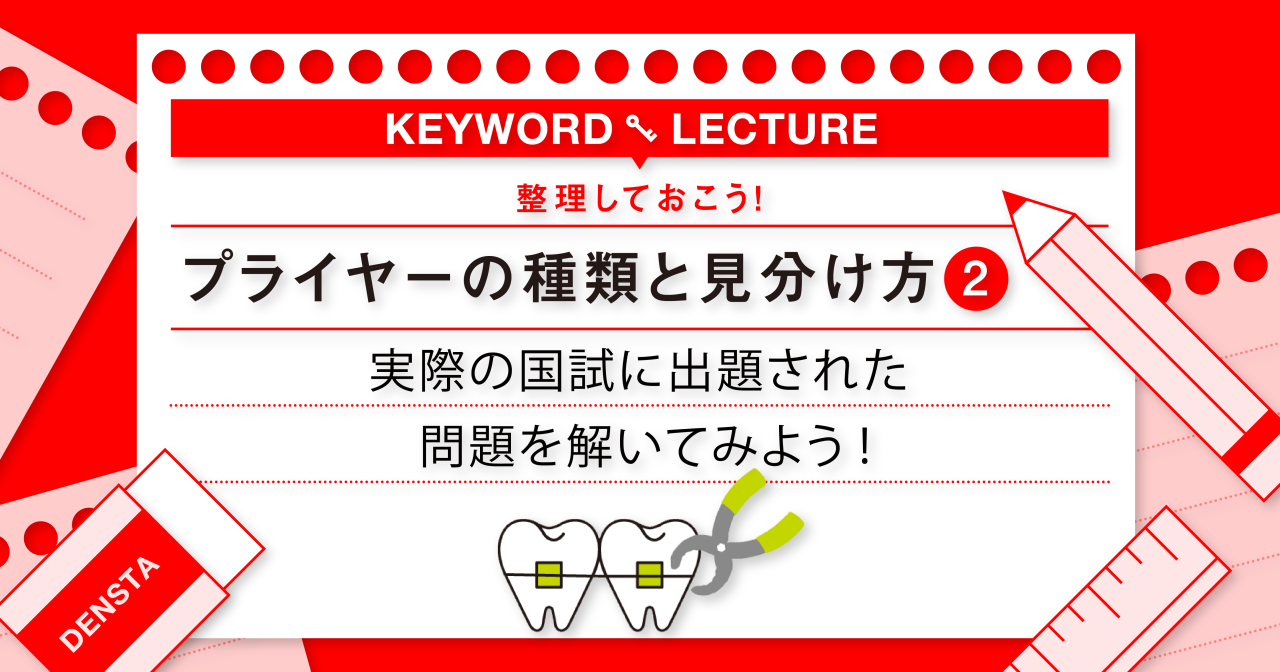 KEYWORD LECTURE

整理しておこう!

プライヤーの種類と見分け方 2

実際の国試に出題された

問題を解いてみよう!

DENSTA